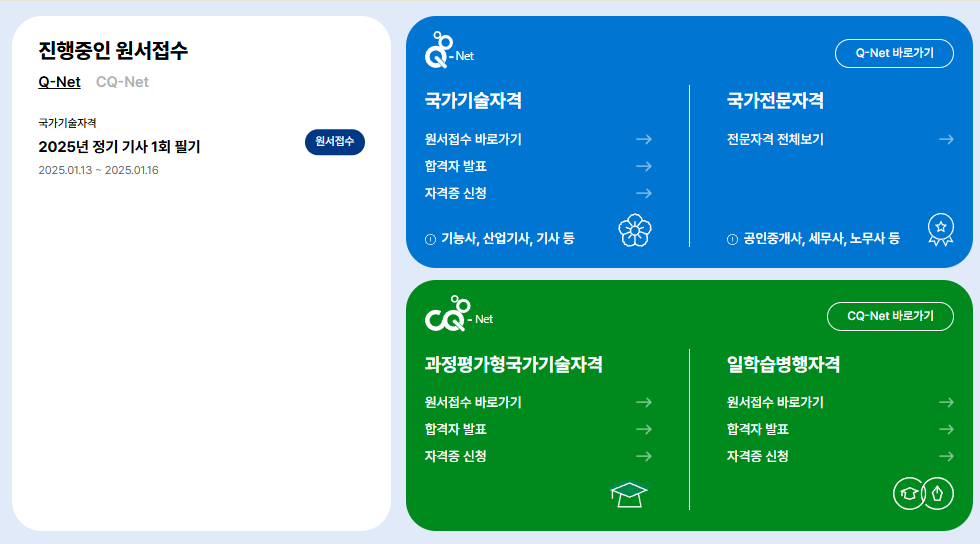 진행중인 원서접수

Q-Net CQ-Net

국가기술자격

2025년 정기 기사 1회 필기

원서접수

2025.01.13 ~ 2025.01.16

Q-Net

Q-Net 바로가기

국가기술자격

원서접수 바로가기 →

합격자 발표 →

자격증 신청 →

기능사, 산업기사, 기사 등

국가전문자격

전문자격 전체보기 →

공인중개사, 세무사, 노무사 등

CQ-Net

CQ-Net 바로가기

과정평가형국가기술자격

원서접수 바로가기 →

합격자 발표 →

자격증 신청 →

일학습병행자격

원서접수 바로가기 →

합격자 발표 →

자격증 신청 →